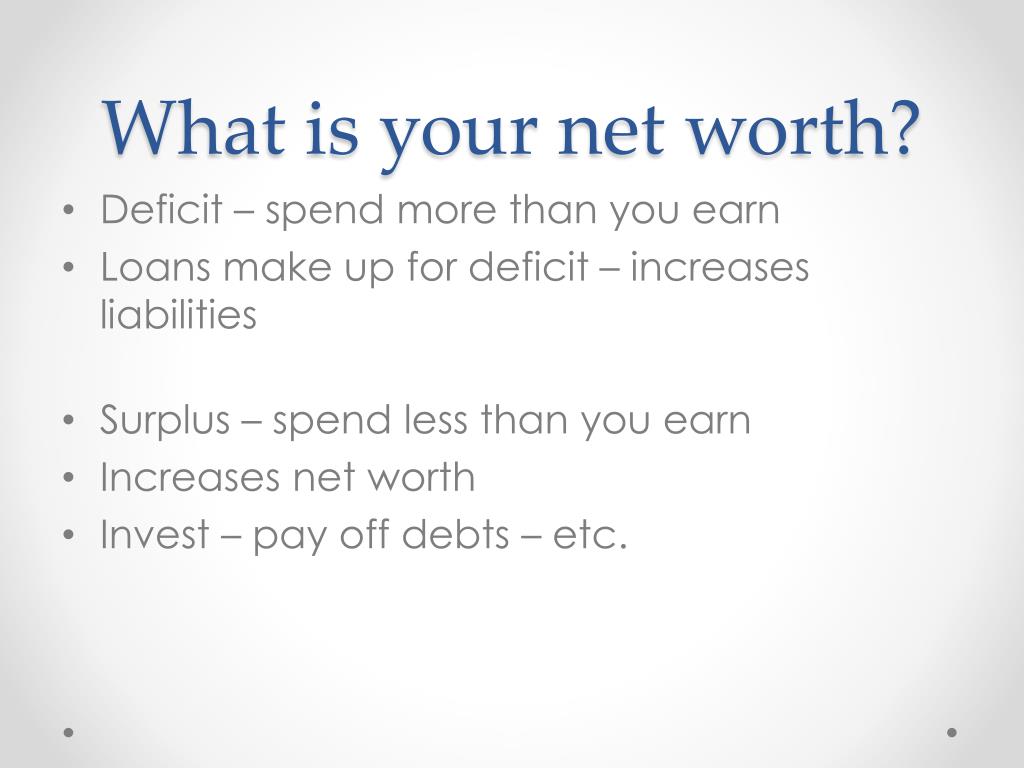 What is your net worth?

• Deficit – spend more than you earn
• Loans make up for deficit – increases liabilities

• Surplus – spend less than you earn
• Increases net worth
• Invest – pay off debts – etc.